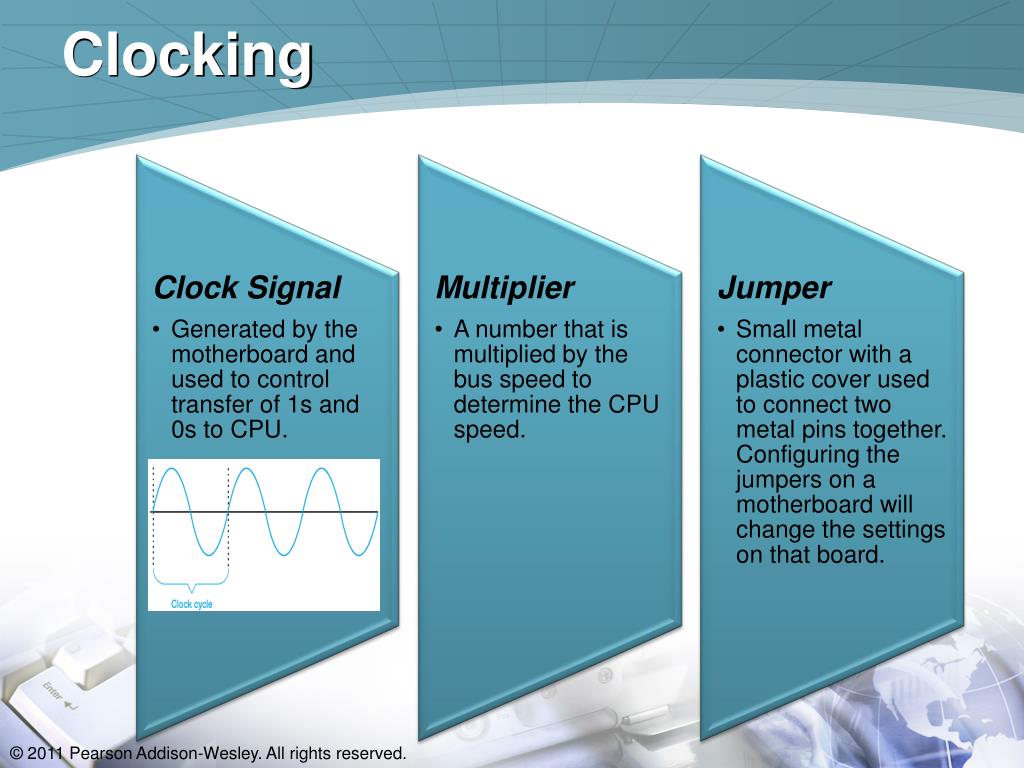 Clocking

Clock Signal

• Generated by the motherboard and used to control transfer of 1s and 0s to CPU.

Clock cycle

Multiplier

• A number that is multiplied by the bus speed to determine the CPU speed.

Jumper

• Small metal connector with a plastic cover used to connect two metal pins together. Configuring the jumpers on a motherboard will change the settings on that board.

Enter

© 2011 Pearson Addison-Wesley. All rights reserved.